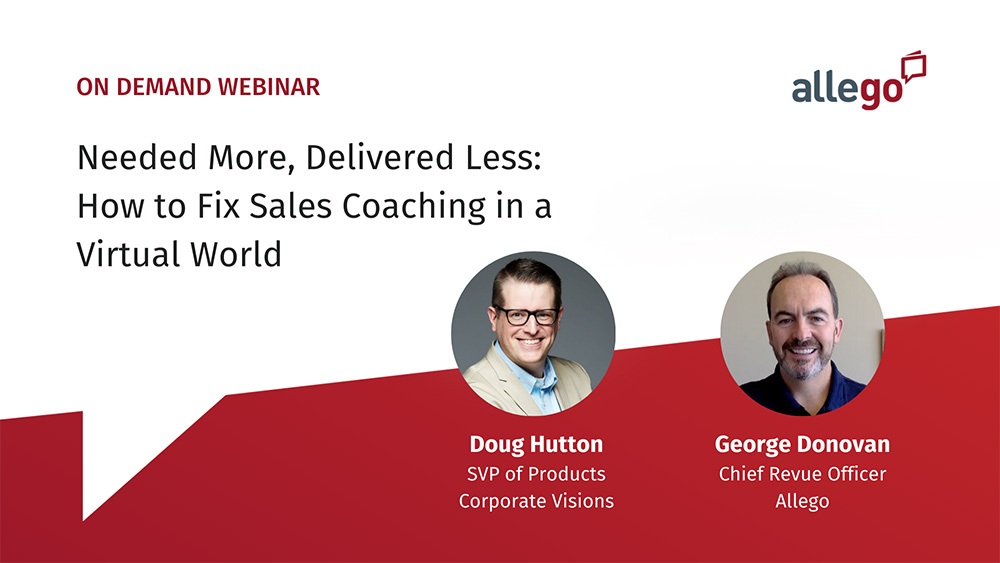 ON DEMAND WEBINAR

allego

Needed More, Delivered Less: How to Fix Sales Coaching in a Virtual World

Doug Hutton
SVP of Products
Corporate Visions

George Donovan
Chief Revue Officer
Allego